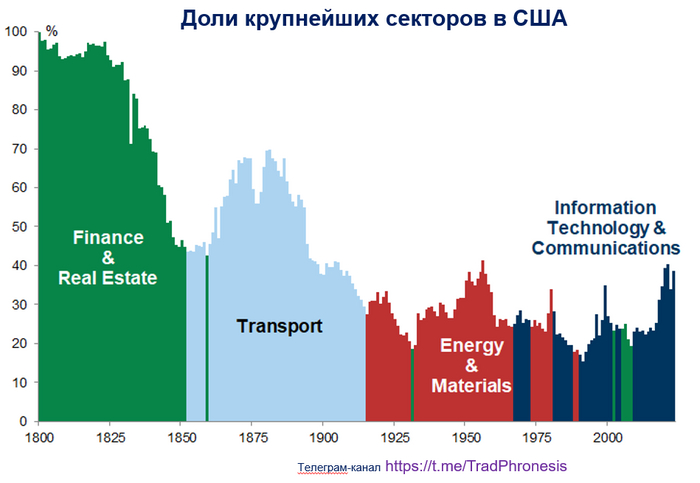 Доли крупнейших секторов в США

%
100
90
80
70
60
50
40
30
20
10
0

Finance & Real Estate

Transport

Energy & Materials

Information Technology & Communications

1800
1825
1850
1875
1900
1925
1950
1975
2000

Телеграм-канал https://t.me/TradPhronesis